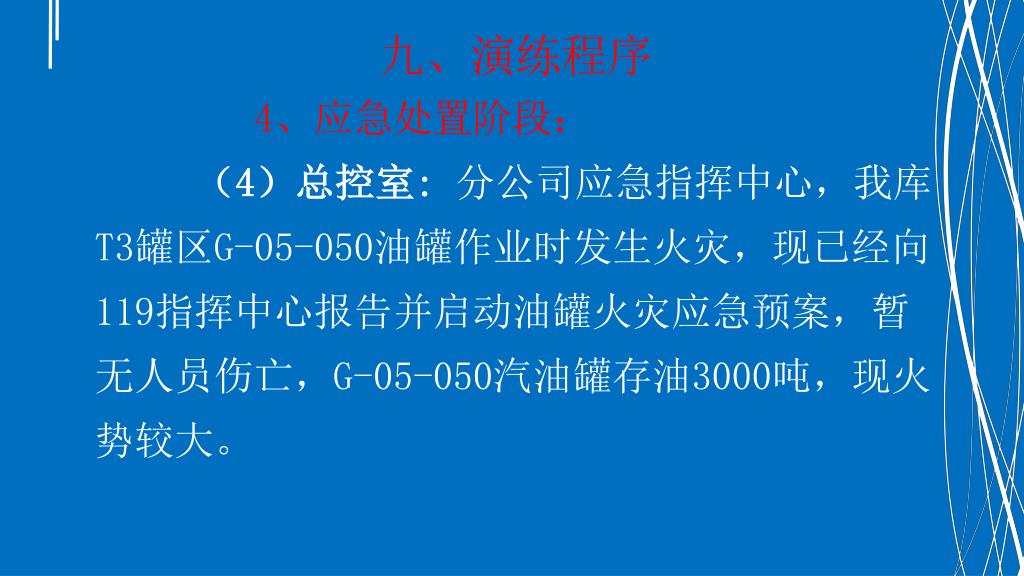 九、演练程序

4、应急处置阶段：

（4）总控室：分公司应急指挥中心，我库T3罐区G-05-050油罐作业时发生火灾，现已经向119指挥中心报告并启动油罐火灾应急预案，暂无人员伤亡，G-05-050汽油罐存油3000吨，现火势较大。